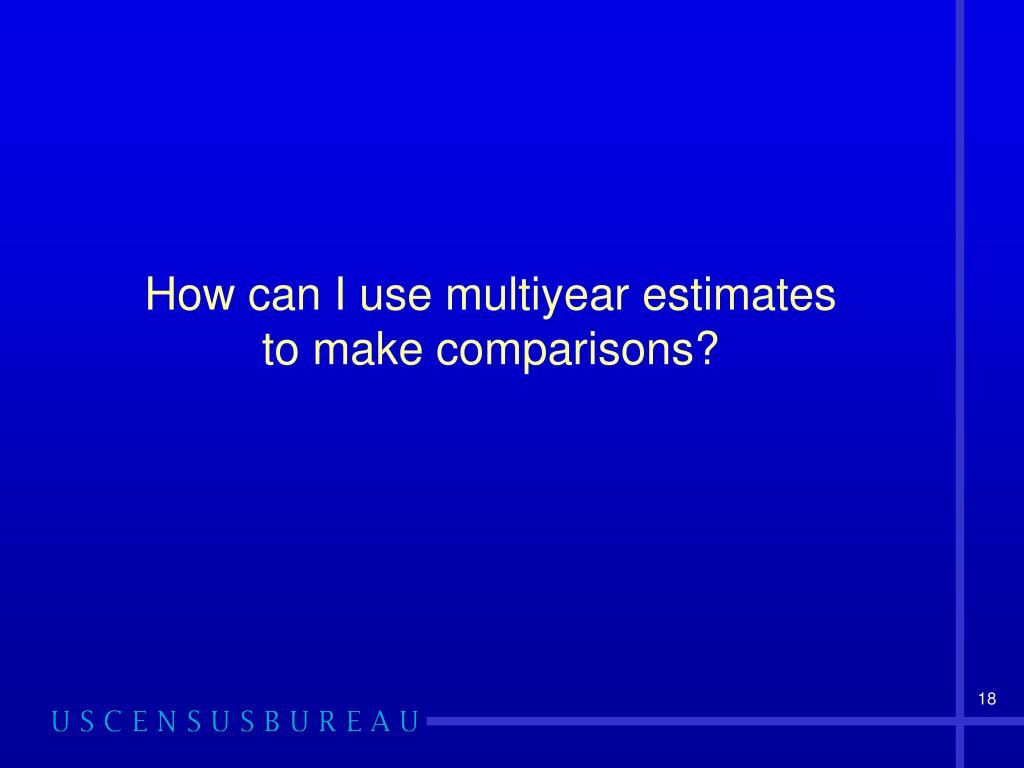 How can I use multiyear estimates to make comparisons?

18

USCENSUSBUREAU